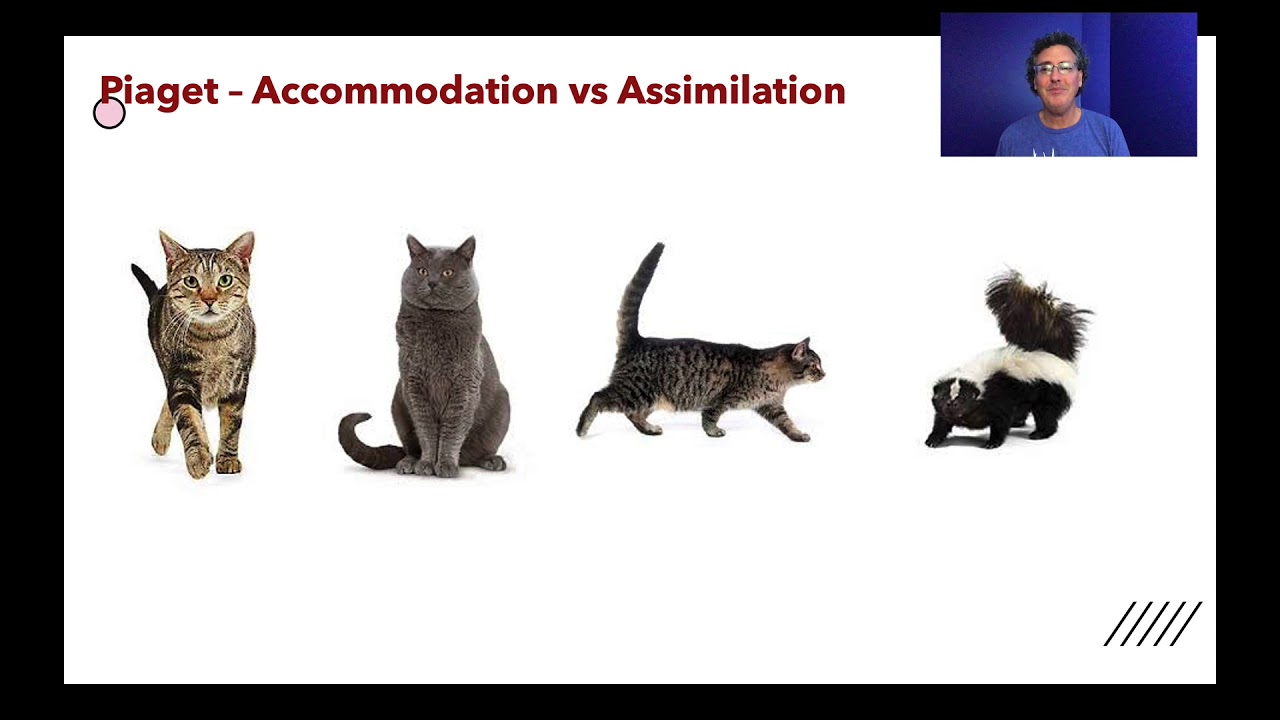 Piaget – Accommodation vs Assimilation